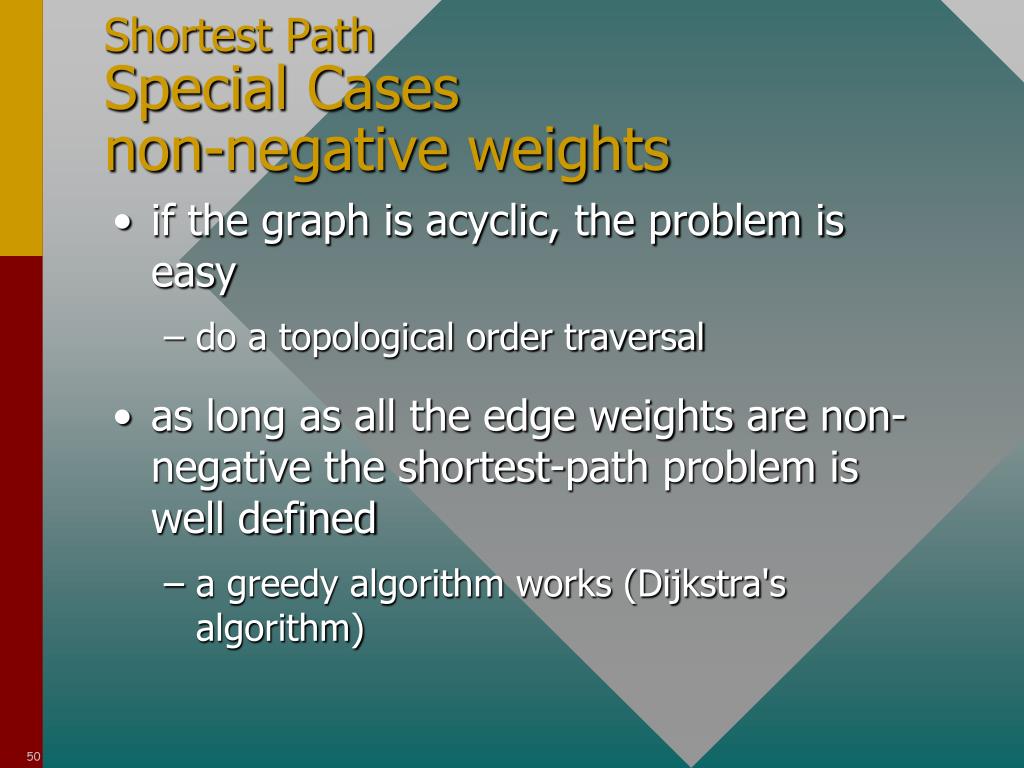 Shortest Path
Special Cases
non-negative weights

• if the graph is acyclic, the problem is easy

– do a topological order traversal

• as long as all the edge weights are non-negative the shortest-path problem is well defined

– a greedy algorithm works (Dijkstra's algorithm)

50